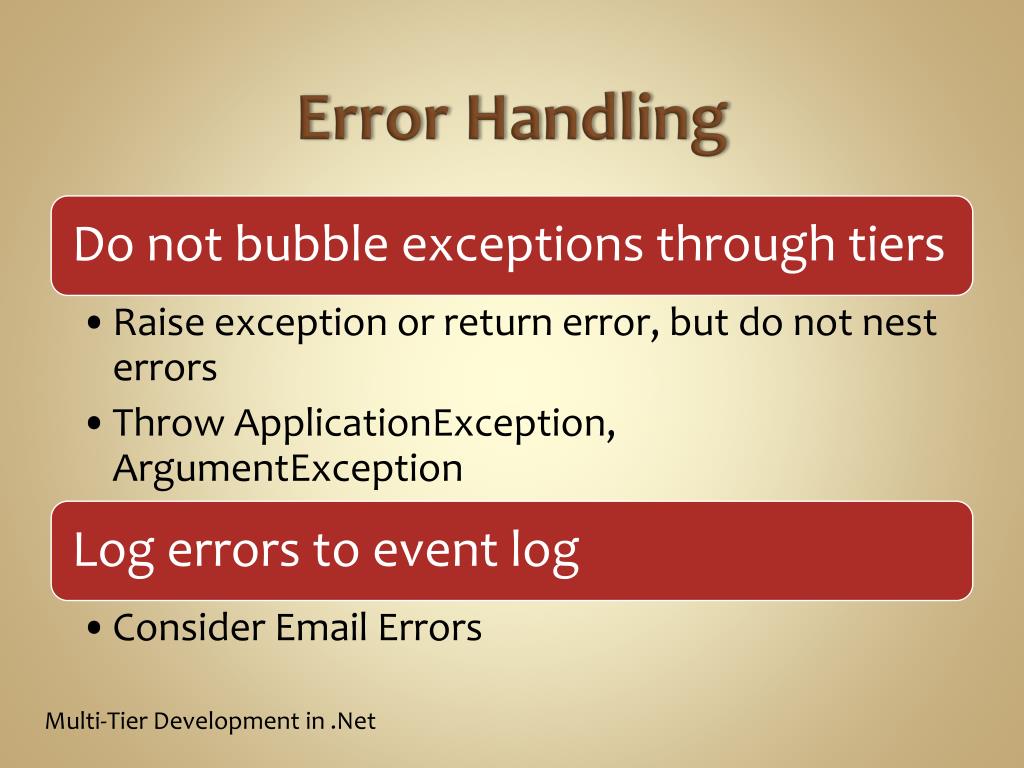 Error Handling

Do not bubble exceptions through tiers

• Raise exception or return error, but do not nest errors
• Throw ApplicationException, ArgumentException

Log errors to event log

• Consider Email Errors

Multi-Tier Development in .Net